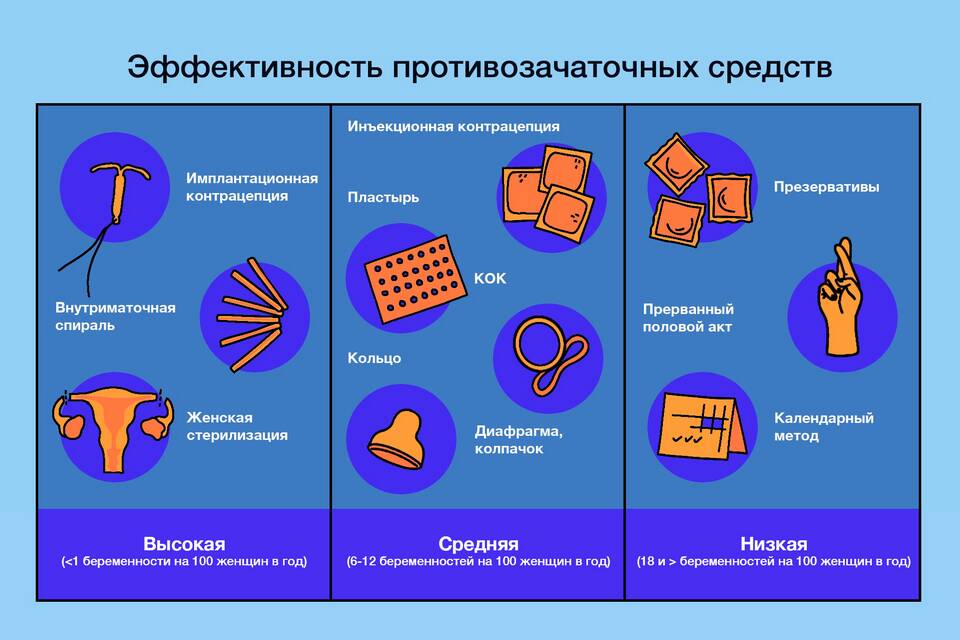 Эффективность противозачаточных средств

Имплантационная контрацепция

Внутриматочная спираль

Женская стерилизация

Высокая
(<1 беременности на 100 женщин в год)

Инъекционная контрацепция

Пластырь

КОК

Кольцо

Диафрагма, колпачок

Средняя
(6-12 беременностей на 100 женщин в год)

Презервативы

Прерванный половой акт

Календарный метод

Низкая
(18 и > беременностей на 100 женщин в год)